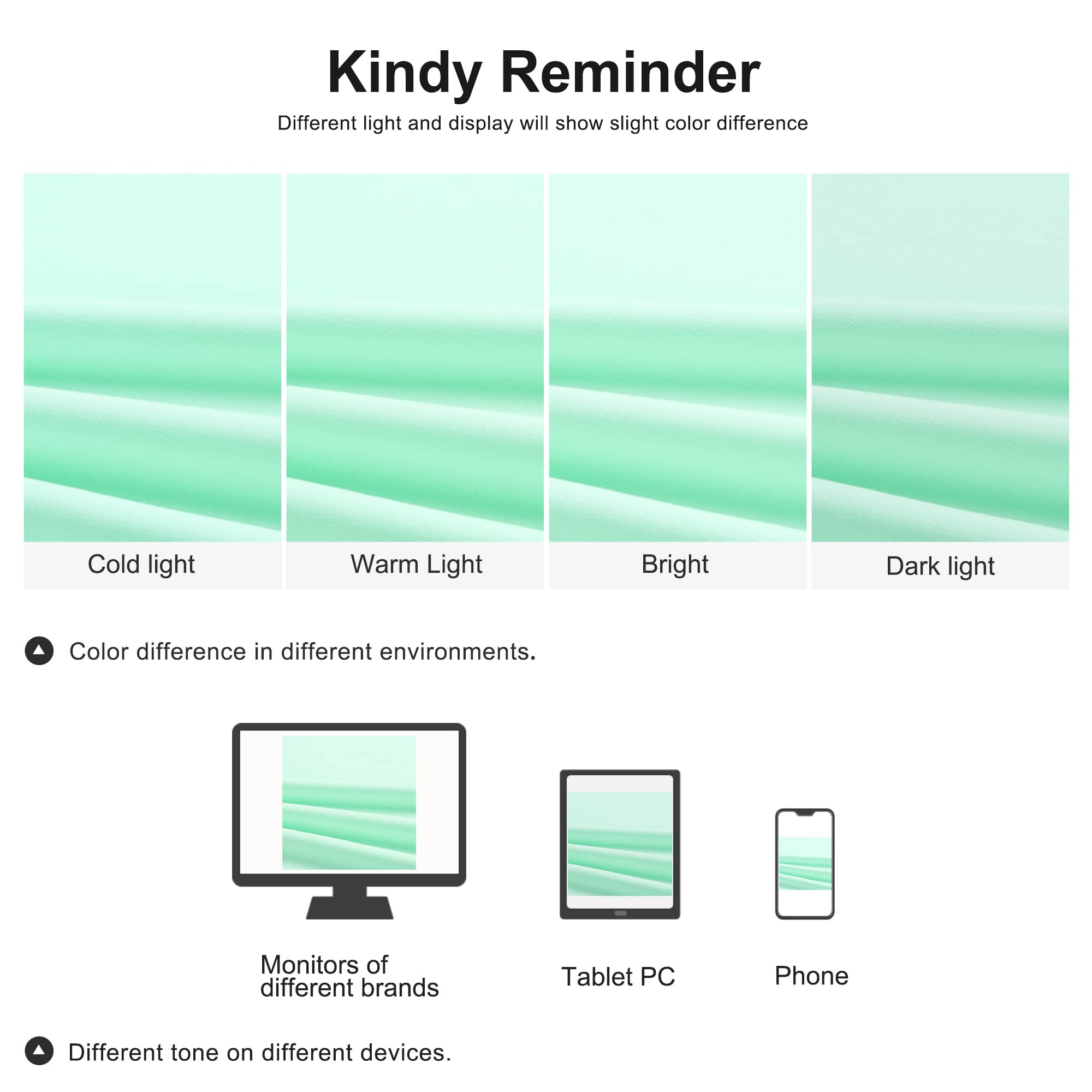 Kindy Reminder

Different light and display will show slight color difference

Cold light

Warm Light

Bright

Dark light

Color difference in different environments.

Monitors of different brands

Tablet PC

Phone

Different tone on different devices.